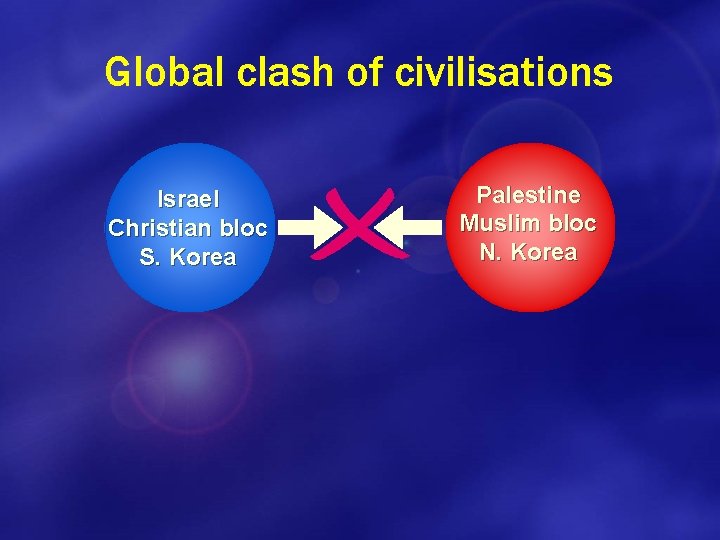 Global clash of civilisations

Israel
Christian bloc
S. Korea

Palestine
Muslim bloc
N. Korea